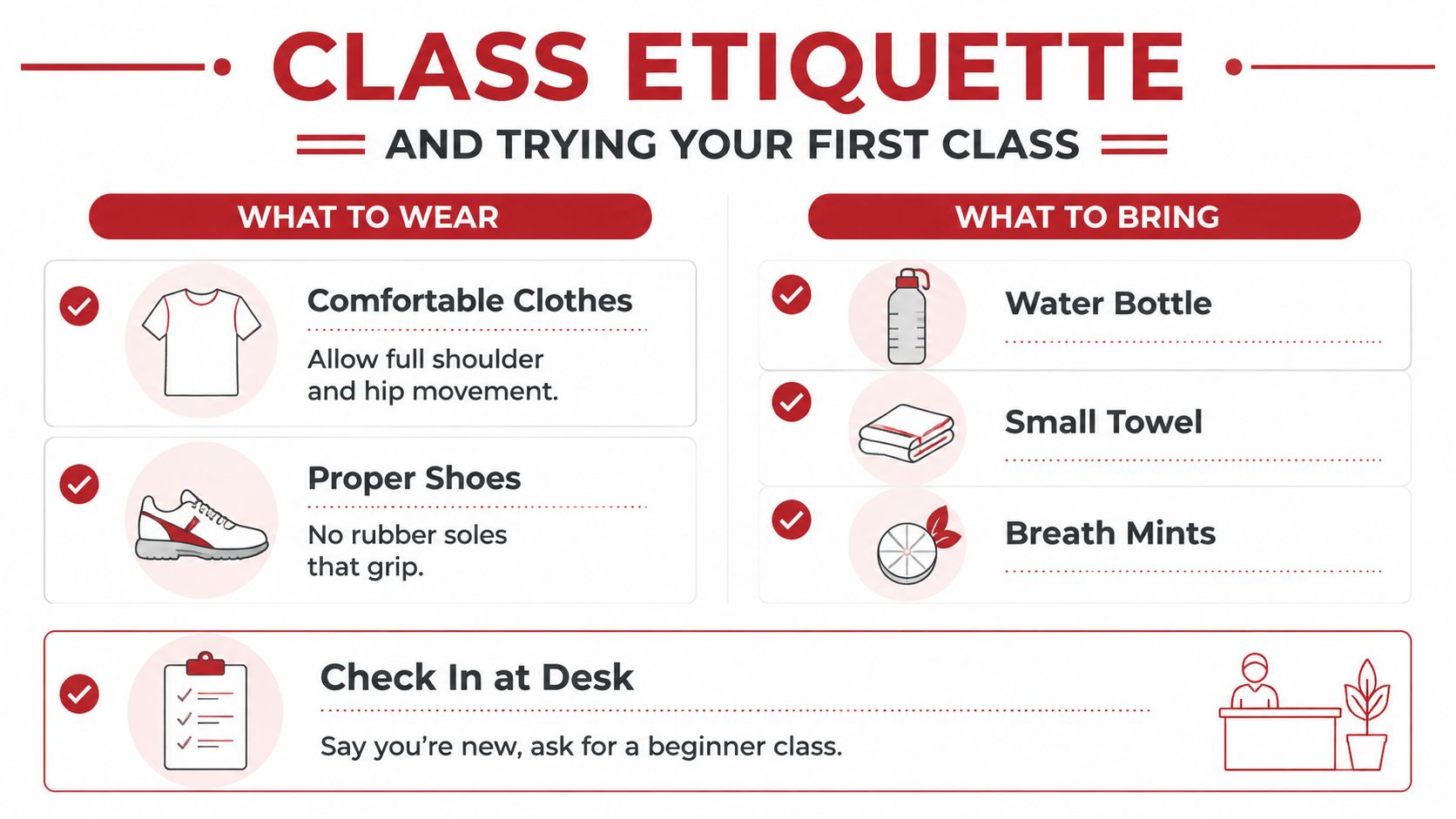 CLASS ETIQUETTE

AND TRYING YOUR FIRST CLASS

WHAT TO WEAR

Comfortable Clothes

Allow full shoulder and hip movement.

Proper Shoes

No rubber soles that grip.

WHAT TO BRING

Water Bottle

Small Towel

Breath Mints

Check In at Desk

Say you're new, ask for a beginner class.